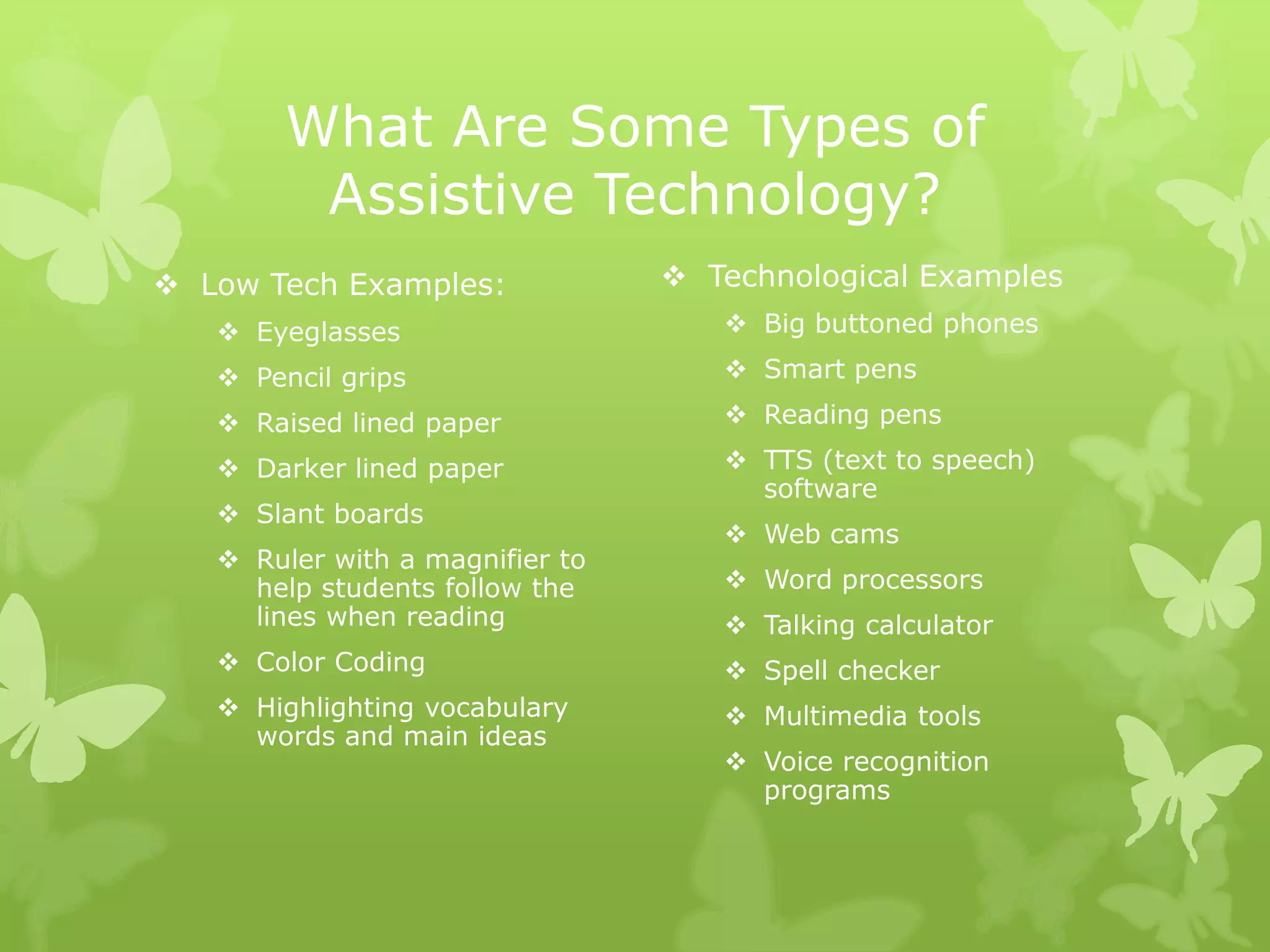 What Are Some Types of Assistive Technology?

❖ Low Tech Examples:
❖ Eyeglasses
❖ Pencil grips
❖ Raised lined paper
❖ Darker lined paper
❖ Slant boards
❖ Ruler with a magnifier to help students follow the lines when reading
❖ Color Coding
❖ Highlighting vocabulary words and main ideas

❖ Technological Examples
❖ Big buttoned phones
❖ Smart pens
❖ Reading pens
❖ TTS (text to speech) software
❖ Web cams
❖ Word processors
❖ Talking calculator
❖ Spell checker
❖ Multimedia tools
❖ Voice recognition programs